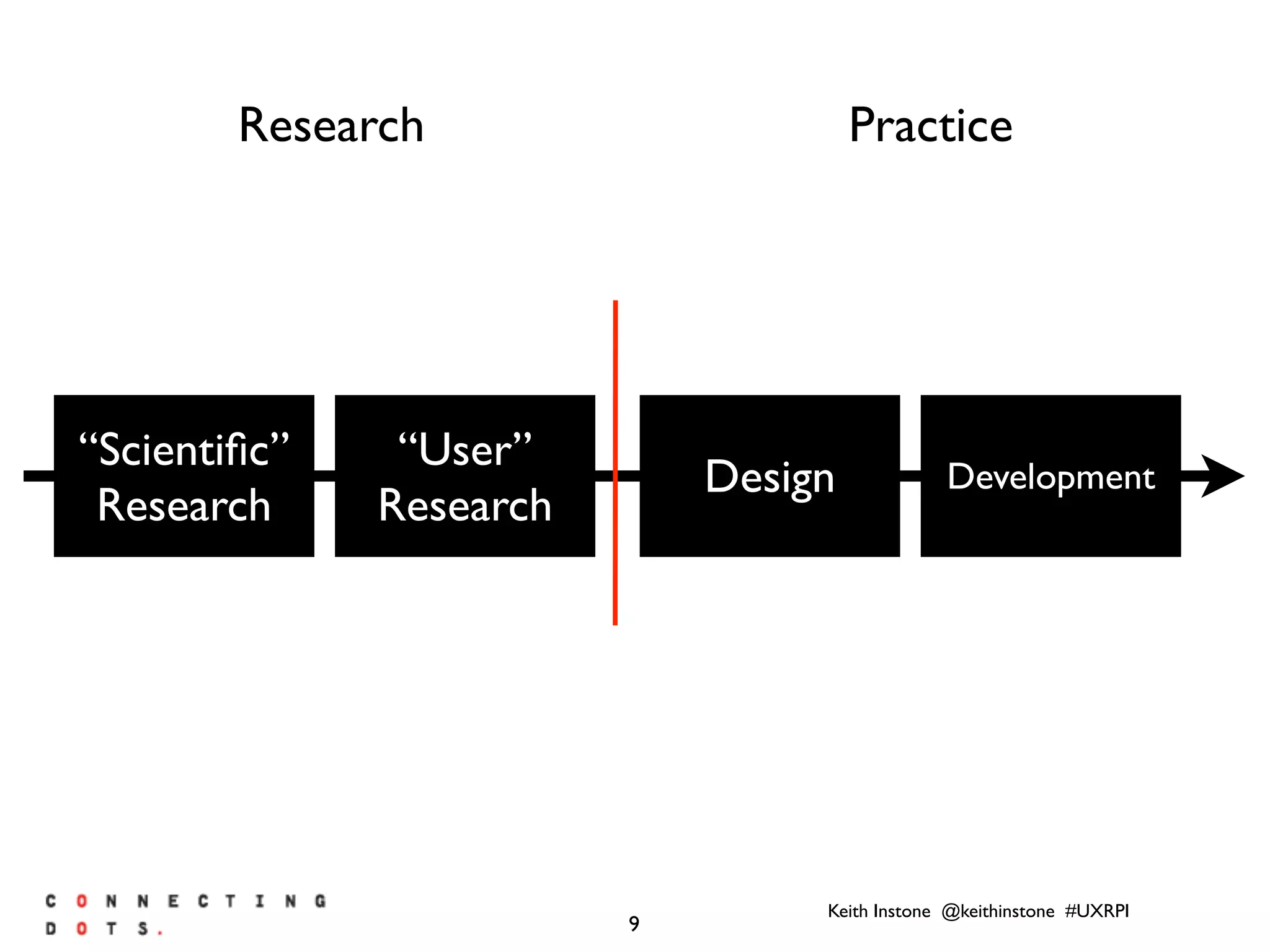 Research

Practice

“Scientific” Research

“User” Research

Design

Development

CONNECTING
DOTS.

9

Keith Instone @keithinstone #UXRPI